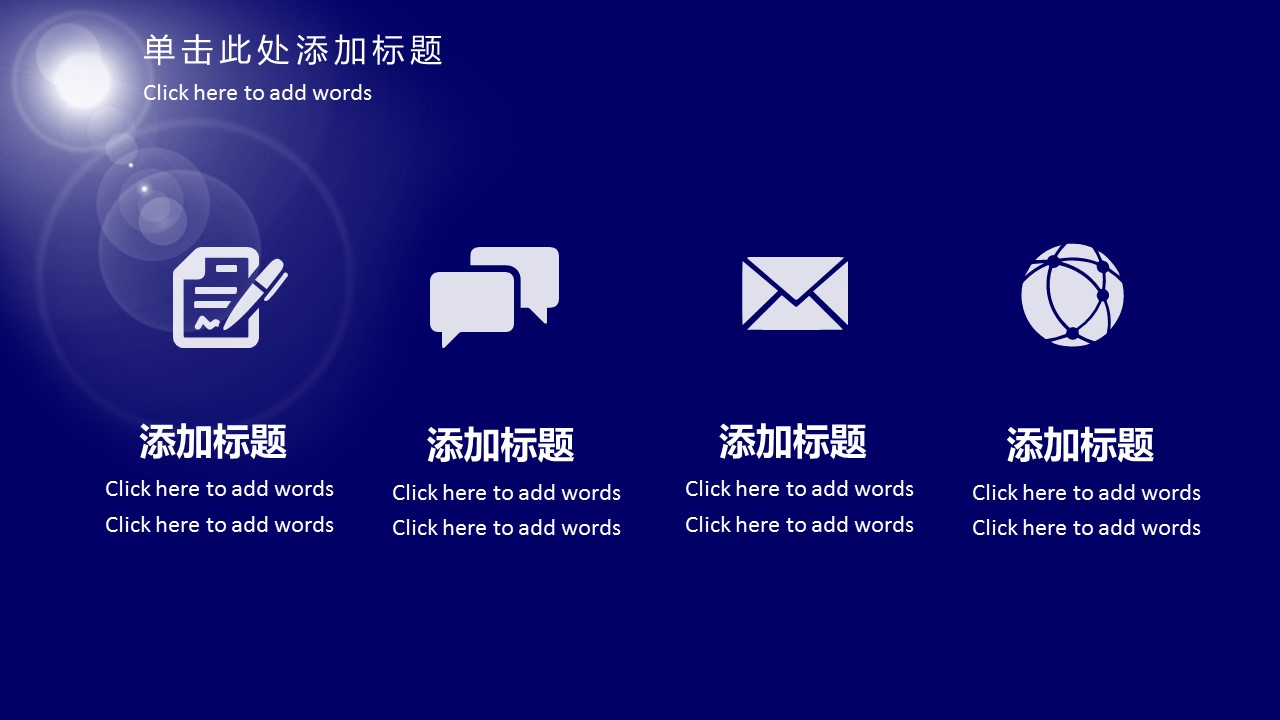 单击此处添加标题
Click here to add words

添加标题
Click here to add words
Click here to add words

添加标题
Click here to add words
Click here to add words

添加标题
Click here to add words
Click here to add words

添加标题
Click here to add words
Click here to add words